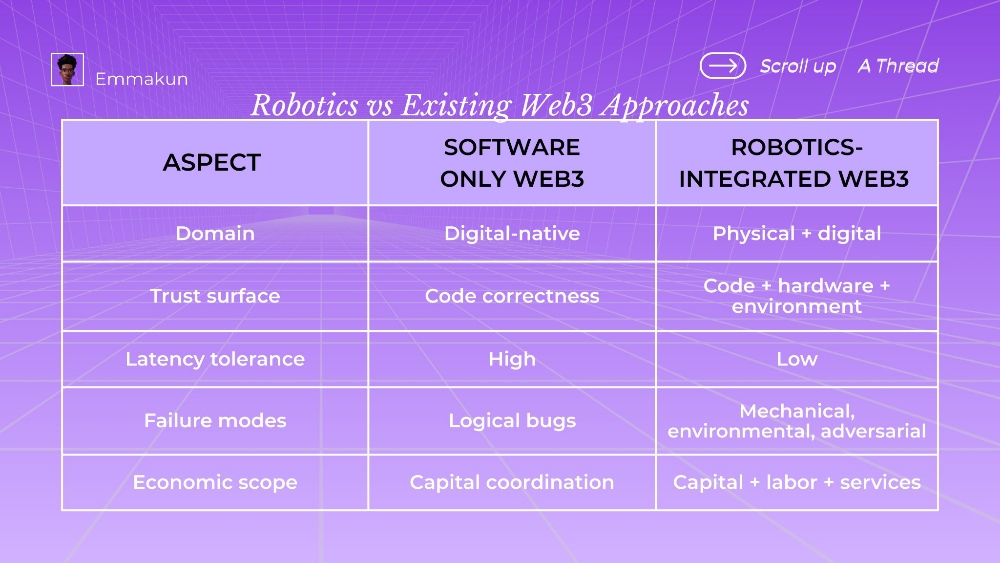 Emmakun

Scroll up A Thread

Robotics vs Existing Web3 Approaches

| ASPECT | SOFTWARE ONLY WEB3 | ROBOTICS-INTEGRATED WEB3 |
|---|---|---|
| Domain | Digital-native | Physical + digital |
| Trust surface | Code correctness | Code + hardware + environment |
| Latency tolerance | High | Low |
| Failure modes | Logical bugs | Mechanical, environmental, adversarial |
| Economic scope | Capital coordination | Capital + labor + services |